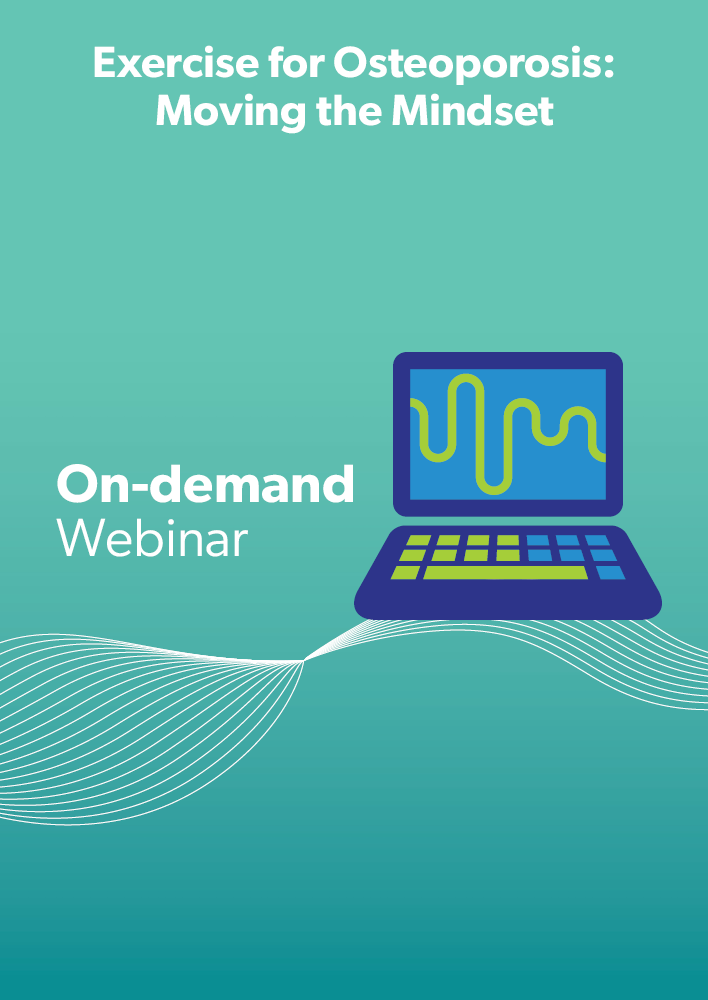 Exercise for Osteoporosis: Moving the Mindset

On-demand
Webinar